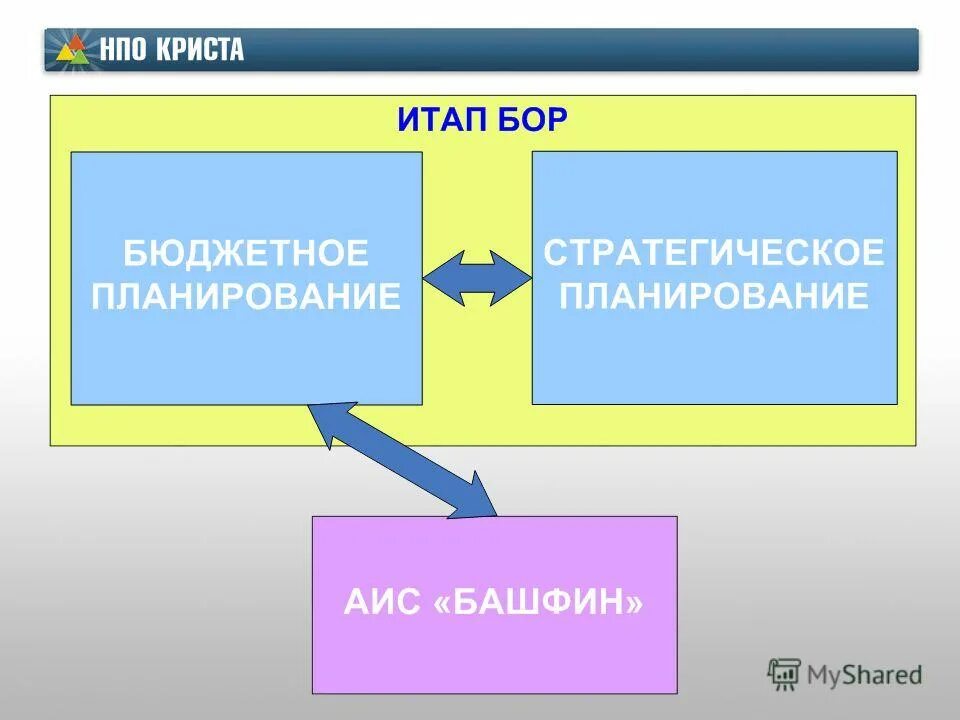 НПО КРИСТА

ИТАП БОР

БЮДЖЕТНОЕ ПЛАНИРОВАНИЕ

СТРАТЕГИЧЕСКОЕ ПЛАНИРОВАНИЕ

АИС «БАШФИН»

MyShared